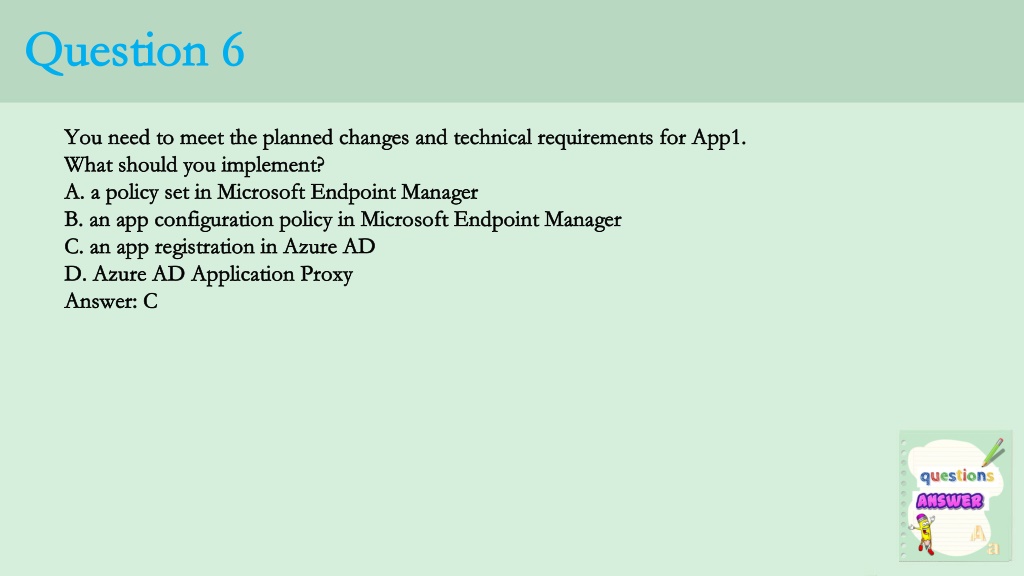 Question 6

You need to meet the planned changes and technical requirements for App1.
What should you implement?
A. a policy set in Microsoft Endpoint Manager
B. an app configuration policy in Microsoft Endpoint Manager
C. an app registration in Azure AD
D. Azure AD Application Proxy
Answer: C

questions
ANSWER
A
a